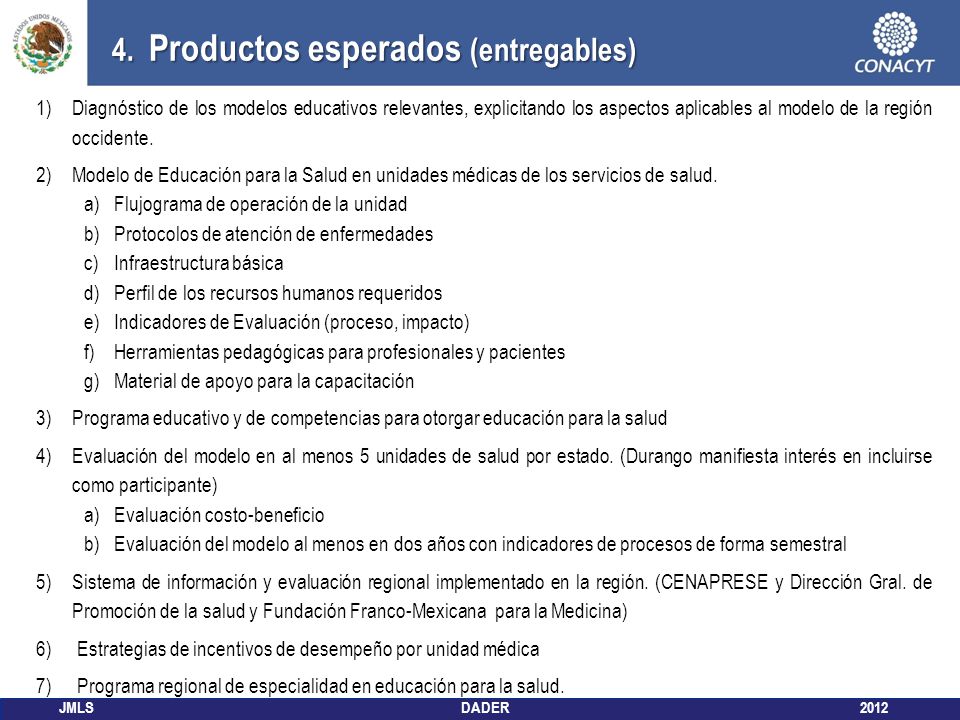 ESTADOS UNIDOS MEXICANOS

4. Productos esperados (entregables)

CONACYT

1) Diagnóstico de los modelos educativos relevantes, explicitando los aspectos aplicables al modelo de la región occidente.

2) Modelo de Educación para la Salud en unidades médicas de los servicios de salud.
a) Flujograma de operación de la unidad
b) Protocolos de atención de enfermedades
c) Infraestructura básica
d) Perfil de los recursos humanos requeridos
e) Indicadores de Evaluación (proceso, impacto)
f) Herramientas pedagógicas para profesionales y pacientes
g) Material de apoyo para la capacitación

3) Programa educativo y de competencias para otorgar educación para la salud

4) Evaluación del modelo en al menos 5 unidades de salud por estado. (Durango manifiesta interés en incluirse como participante)
a) Evaluación costo-beneficio
b) Evaluación del modelo al menos en dos años con indicadores de procesos de forma semestral

5) Sistema de información y evaluación regional implementado en la región. (CENAPRESE y Dirección Gral. de Promoción de la salud y Fundación Franco-Mexicana para la Medicina)

6) Estrategias de incentivos de desempeño por unidad médica

7) Programa regional de especialidad en educación para la salud.

JMLS DADER 2012